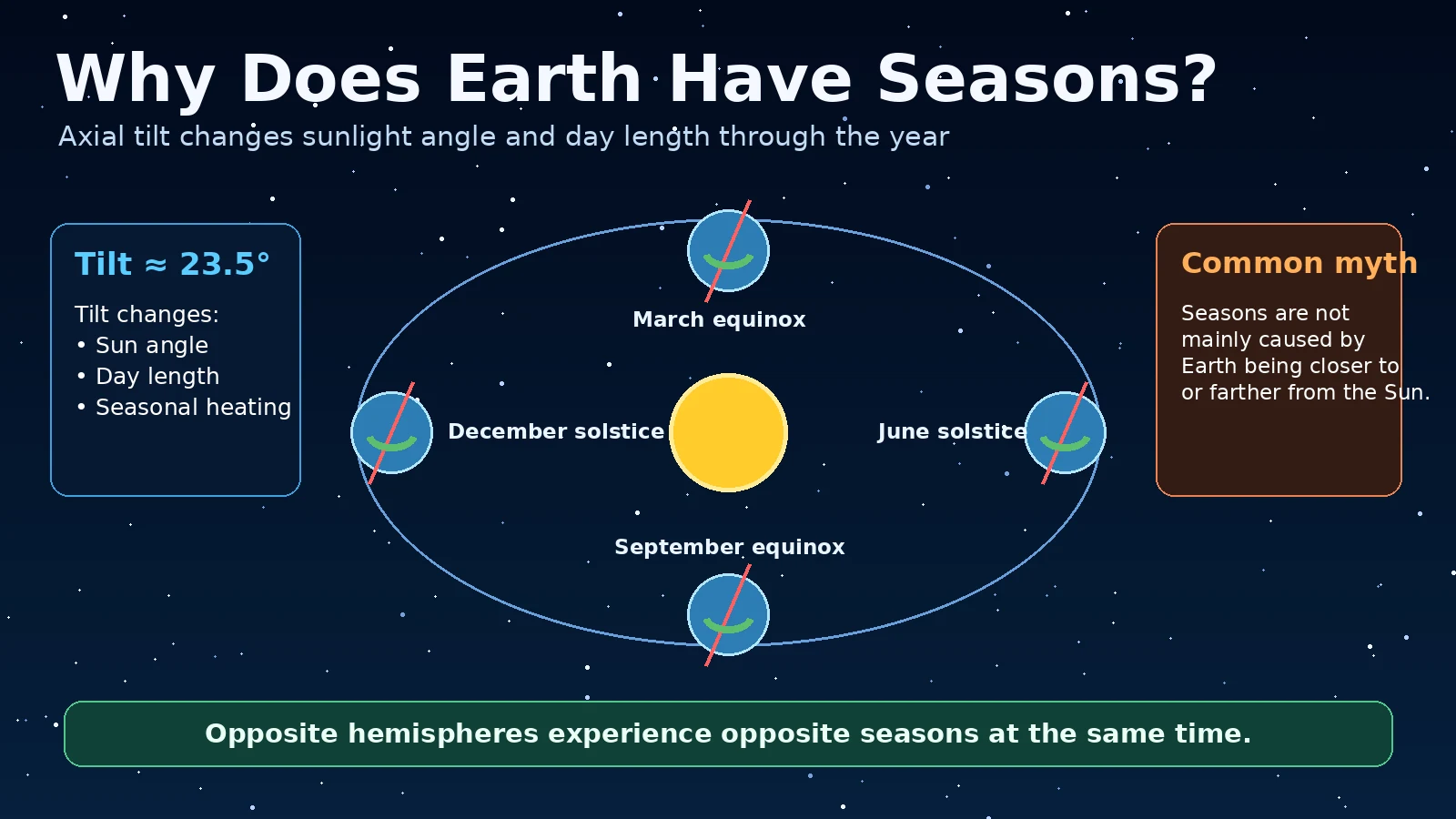 Why Does Earth Have Seasons?

Axial tilt changes sunlight angle and day length through the year

Tilt ≈ 23.5°

Tilt changes:
• Sun angle
• Day length
• Seasonal heating

March equinox

December solstice

June solstice

September equinox

Common myth

Seasons are not mainly caused by Earth being closer to or farther from the Sun.

Opposite hemispheres experience opposite seasons at the same time.